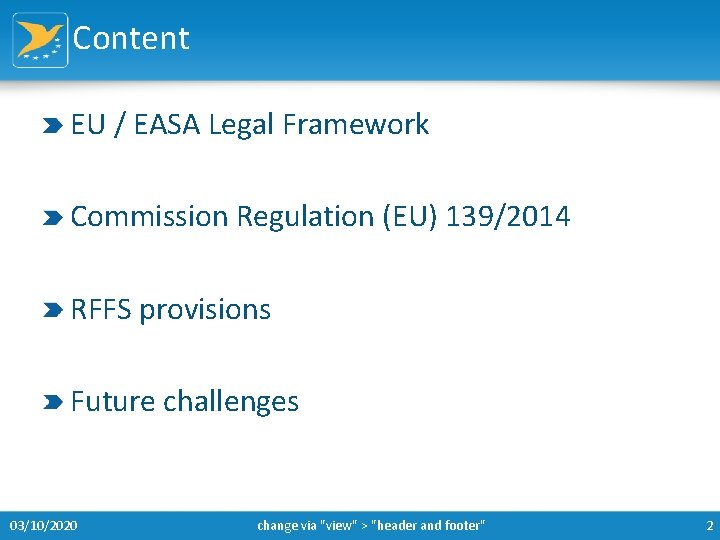 Content

EU / EASA Legal Framework

Commission Regulation (EU) 139/2014

RFFS provisions

Future challenges

03/10/2020 change via "view" > "header and footer" 2